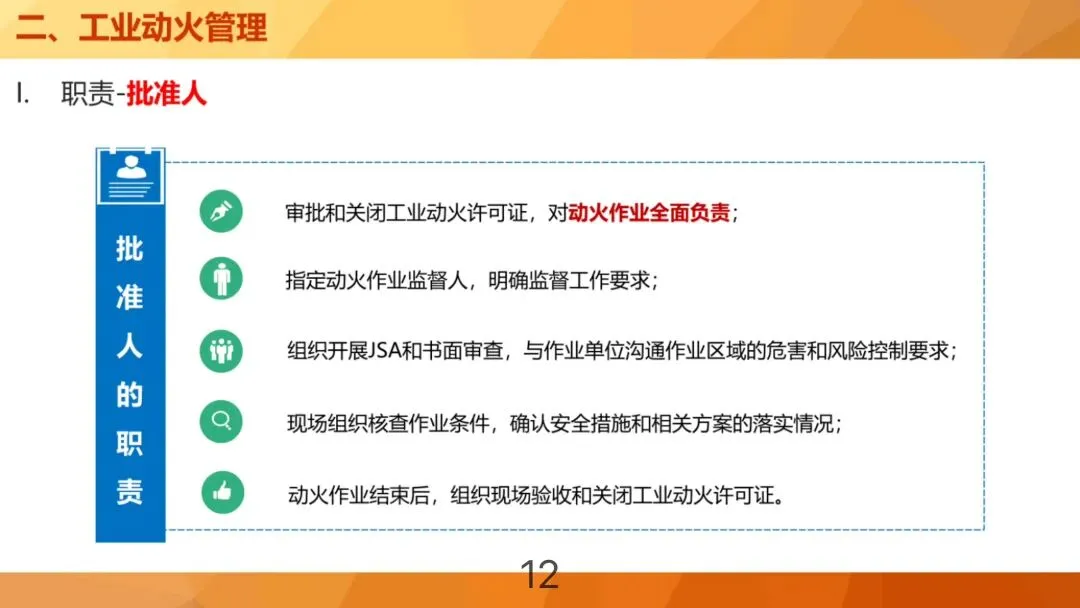 二、工业动火管理

I. 职责-批准人

批准人的职责

审批和关闭工业动火许可证，对动火作业全面负责；

指定动火作业监督人，明确监督工作要求；

组织开展JSA和书面审查，与作业单位沟通作业区域的危害和风险控制要求；

现场组织核查作业条件，确认安全措施和相关方案的落实情况；

动火作业结束后，组织现场验收和关闭工业动火许可证。

12